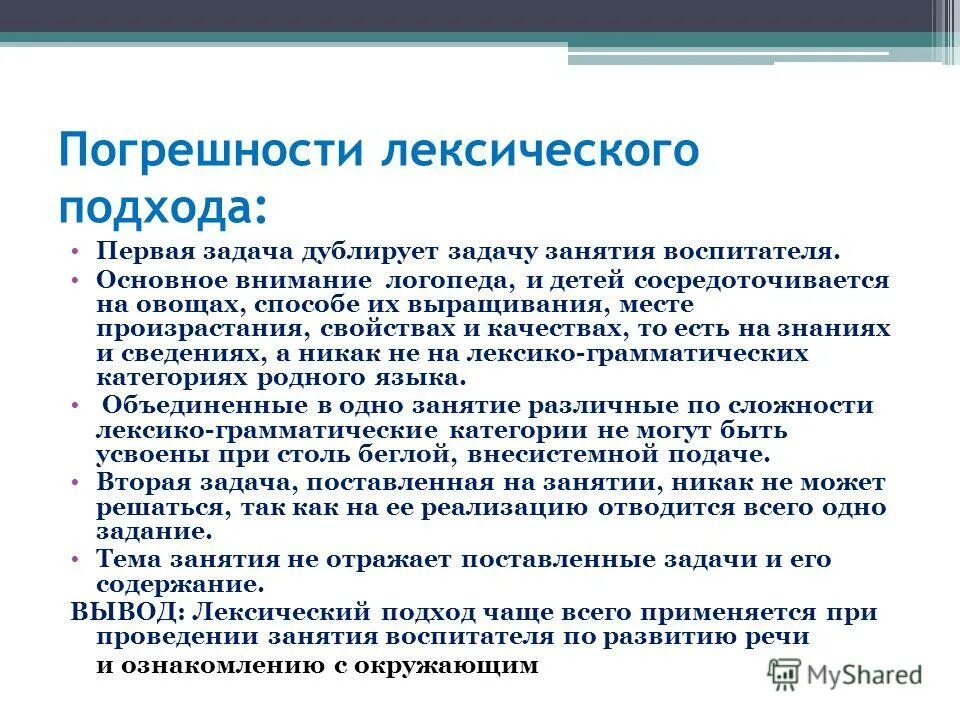 Погрешности лексического подхода:

• Первая задача дублирует задачу занятия воспитателя.
• Основное внимание логопеда, и детей сосредоточивается на овощах, способе их выращивания, месте произрастания, свойствах и качествах, то есть на знаниях и сведениях, а никак не на лексико-грамматических категориях родного языка.
• Объединенные в одно занятие различные по сложности лексико-грамматические категории не могут быть усвоены при столь беглой, внесистемной подаче.
• Вторая задача, поставленная на занятии, никак не может решаться, так как на ее реализацию отводится всего одно задание.
• Тема занятия не отражает поставленные задачи и его содержание.

ВЫВОД: Лексический подход чаще всего применяется при проведении занятия воспитателя по развитию речи и ознакомлению с окружающим

MyShared